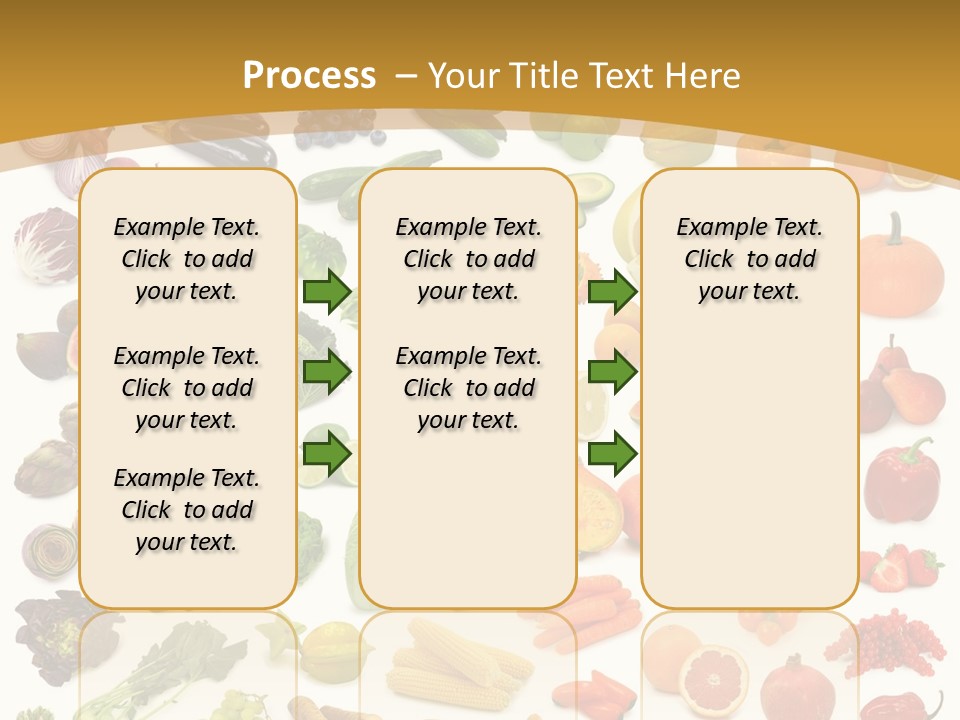 Process – Your Title Text Here

Example Text. Click to add your text.

Example Text. Click to add your text.

Example Text. Click to add your text.

Example Text. Click to add your text.

Example Text. Click to add your text.

Example Text. Click to add your text.